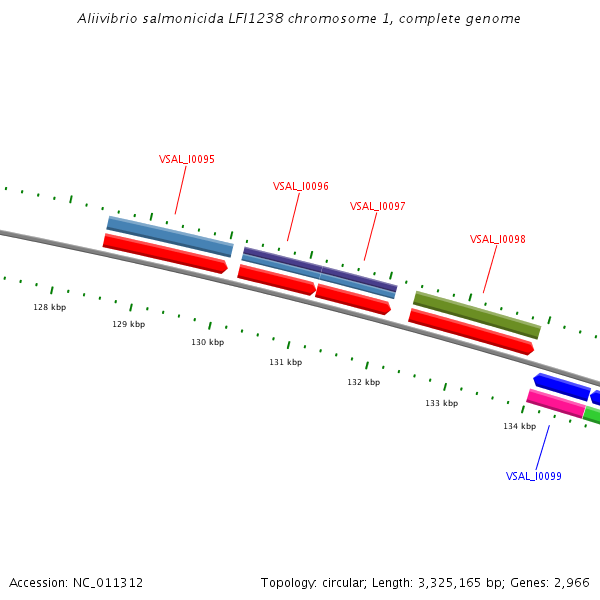 Aliivibrio salmonicida LFI1238 chromosome 1, complete genome

VSAL_I0095

VSAL_I0096

VSAL_I0097

VSAL_I0098

128 kbp

129 kbp

130 kbp

131 kbp

132 kbp

133 kbp

134 kbp

VSAL_I0099

Accession: NC_011312

Topology: circular; Length: 3,325,165 bp; Genes: 2,966